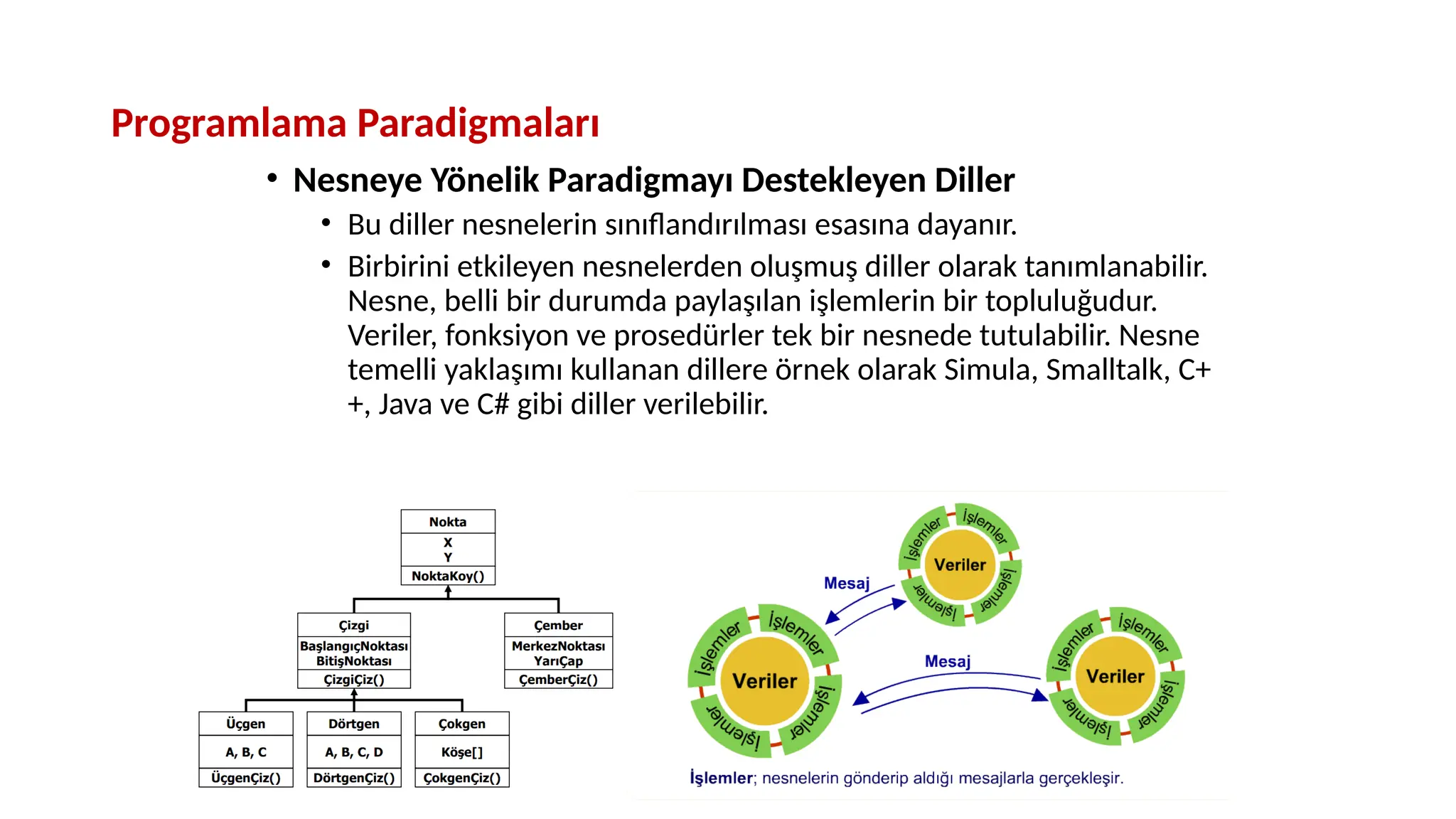 Programlama Paradigmaları

• Nesneye Yönelik Paradigmayı Destekleyen Diller
• Bu diller nesnelerin sınıflandırılması esasına dayanır.
• Birbirini etkileyen nesnelerden oluşmuş diller olarak tanımlanabilir. Nesne, belli bir durumda paylaşılan işlemlerin bir topluluğudur. Veriler, fonksiyon ve prosedürler tek bir nesnede tutulabilir. Nesne temelli yaklaşımı kullanan dillere örnek olarak Simula, Smalltalk, C++, Java ve C# gibi diller verilebilir.

Nokta
X
Y
NoktaKoy()

Çizgi
BaşlangıçNoktası
BitişNoktası
ÇizgiÇiz()

Çember
MerkezNoktası
YarıÇap
ÇemberÇiz()

Üçgen
A, B, C
ÜçgenÇiz()

Dörtgen
A, B, C, D
DörtgenÇiz()

Çokgen
Köşe[]
ÇokgenÇiz()

İşlemler
İşlemler
Veriler
İşlemler
İşlemler
Mesaj
İşlemler
İşlemler
Veriler
İşlemler
İşlemler
Mesaj
İşlemler
İşlemler
Veriler
İşlemler
İşlemler

İşlemler; nesnelerin gönderip aldığı mesajlarla gerçekleşir.